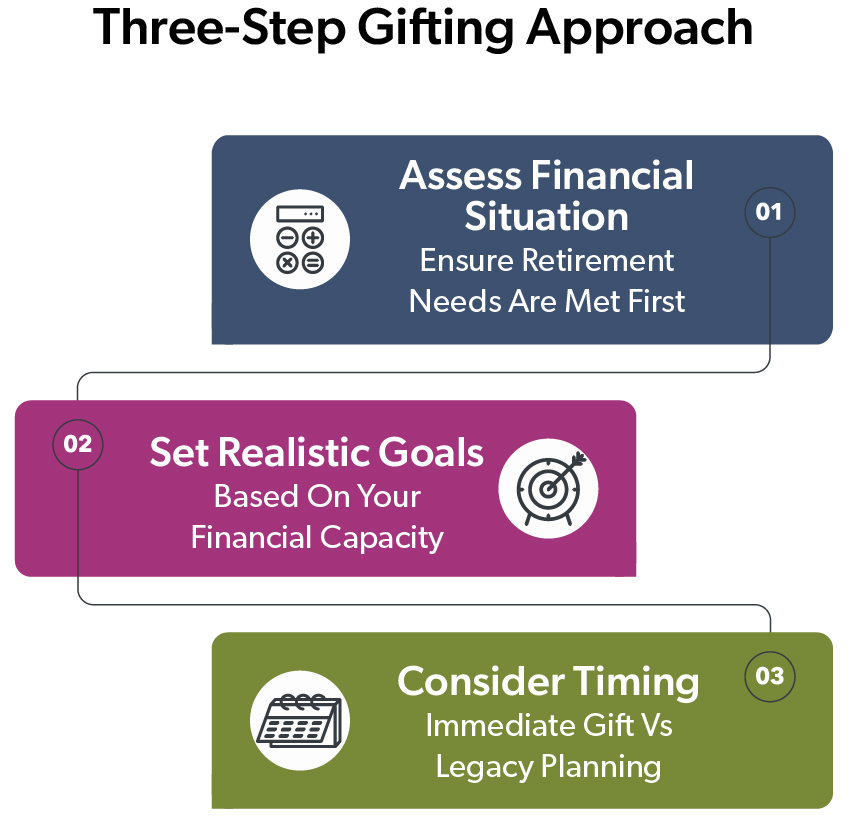 Three-Step Gifting Approach

01

Assess Financial Situation

Ensure Retirement Needs Are Met First

02

Set Realistic Goals

Based On Your Financial Capacity

03

Consider Timing

Immediate Gift Vs Legacy Planning